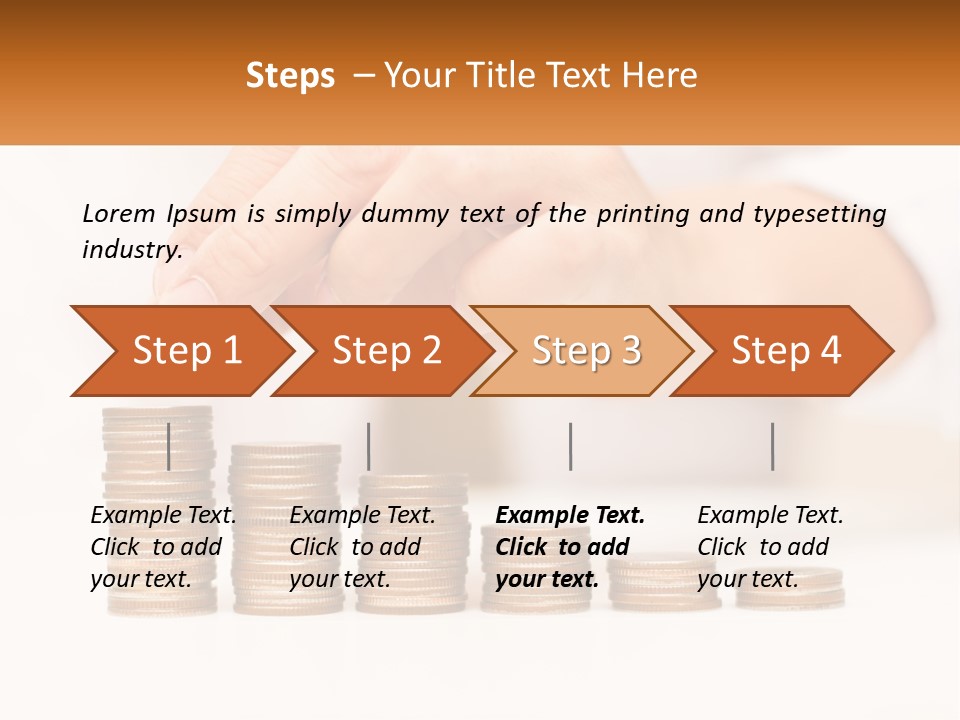 Steps – Your Title Text Here

Lorem Ipsum is simply dummy text of the printing and typesetting industry.

Step 1

Step 2

Step 3

Step 4

Example Text. Click to add your text.

Example Text. Click to add your text.

Example Text. Click to add your text.

Example Text. Click to add your text.